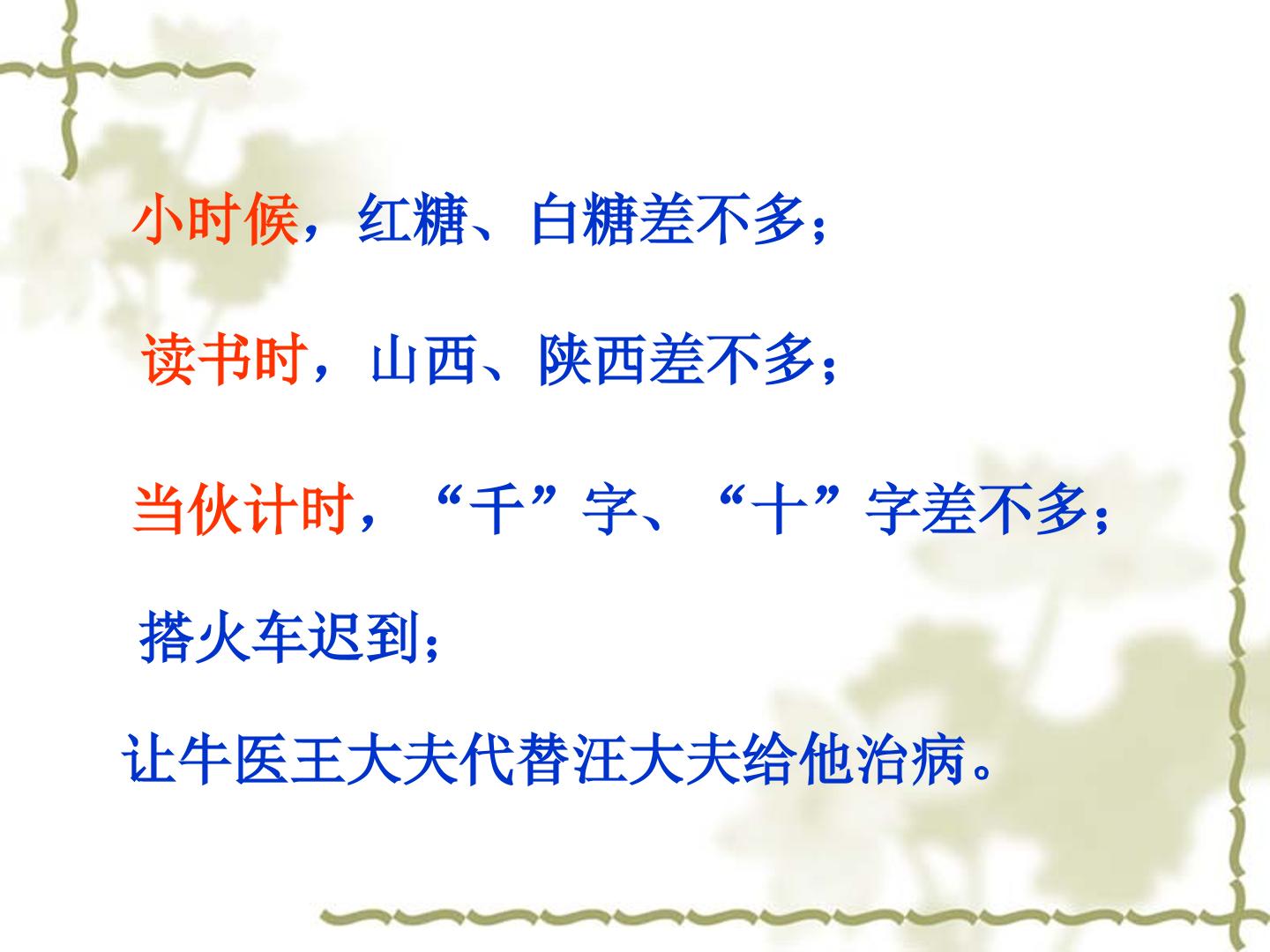 小时候，红糖、白糖差不多；

读书时，山西、陕西差不多；

当伙计时，“千”字、“十”字差不多；

搭火车迟到；

让牛医王大夫代替汪大夫给他治病。